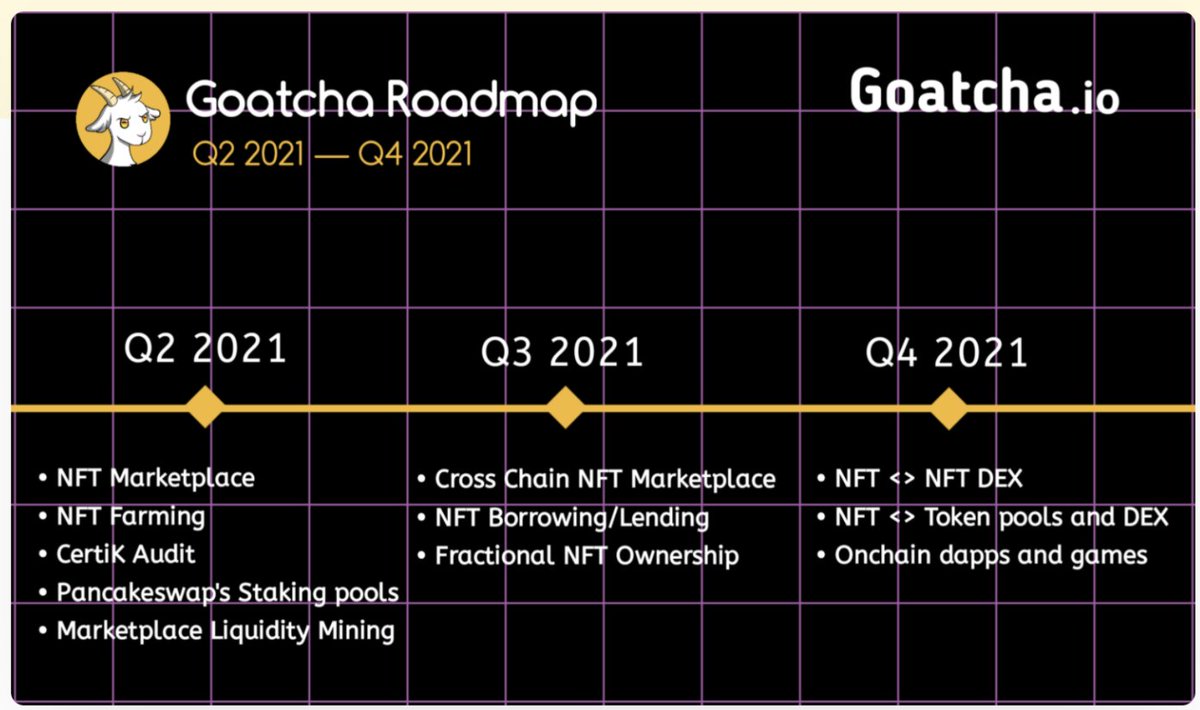 Goatcha Roadmap
Q2 2021 — Q4 2021

Goatcha.io

Q2 2021

• NFT Marketplace
• NFT Farming
• CertiK Audit
• Pancakeswap's Staking pools
• Marketplace Liquidity Mining

Q3 2021

• Cross Chain NFT Marketplace
• NFT Borrowing/Lending
• Fractional NFT Ownership

Q4 2021

• NFT <> NFT DEX
• NFT <> Token pools and DEX
• Onchain dapps and games